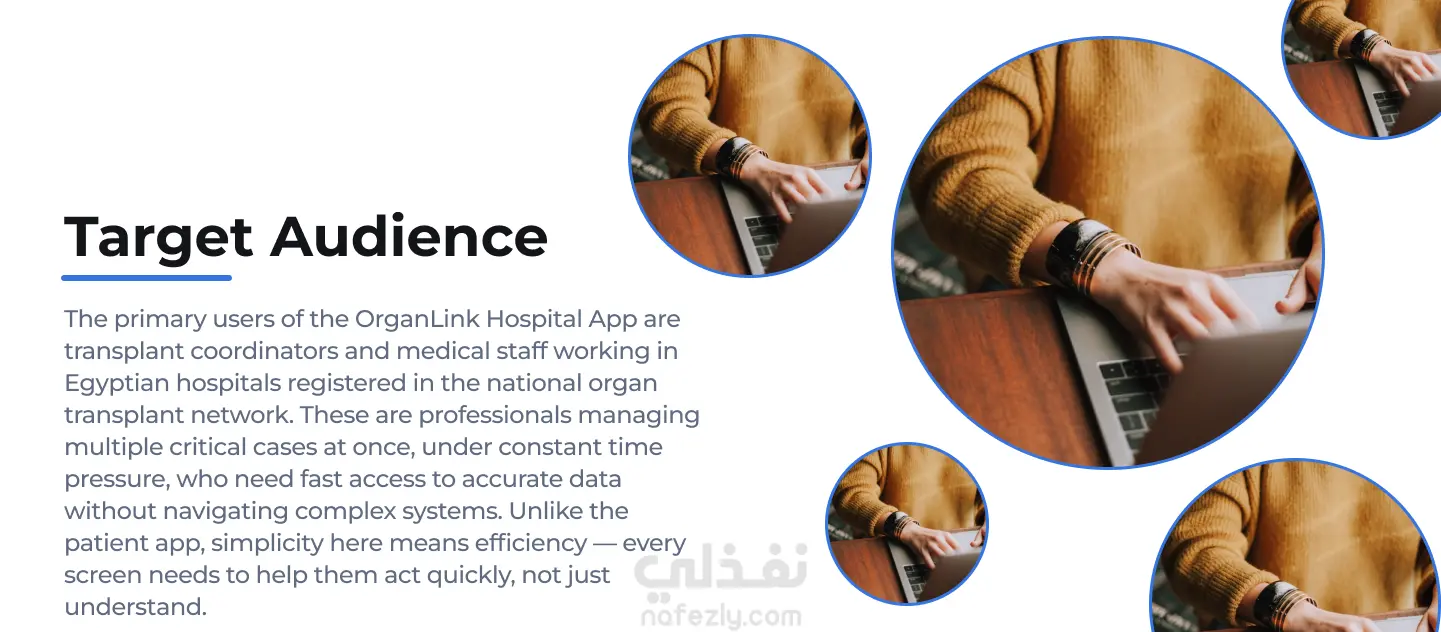 Target Audience

The primary users of the OrganLink Hospital App are transplant coordinators and medical staff working in Egyptian hospitals registered in the national organ transplant network. These are professionals managing multiple critical cases at once, under constant time pressure, who need fast access to accurate data without navigating complex systems. Unlike the patient app, simplicity here means efficiency — every screen needs to help them act quickly, not just understand.

نفذلي
nafezly.com